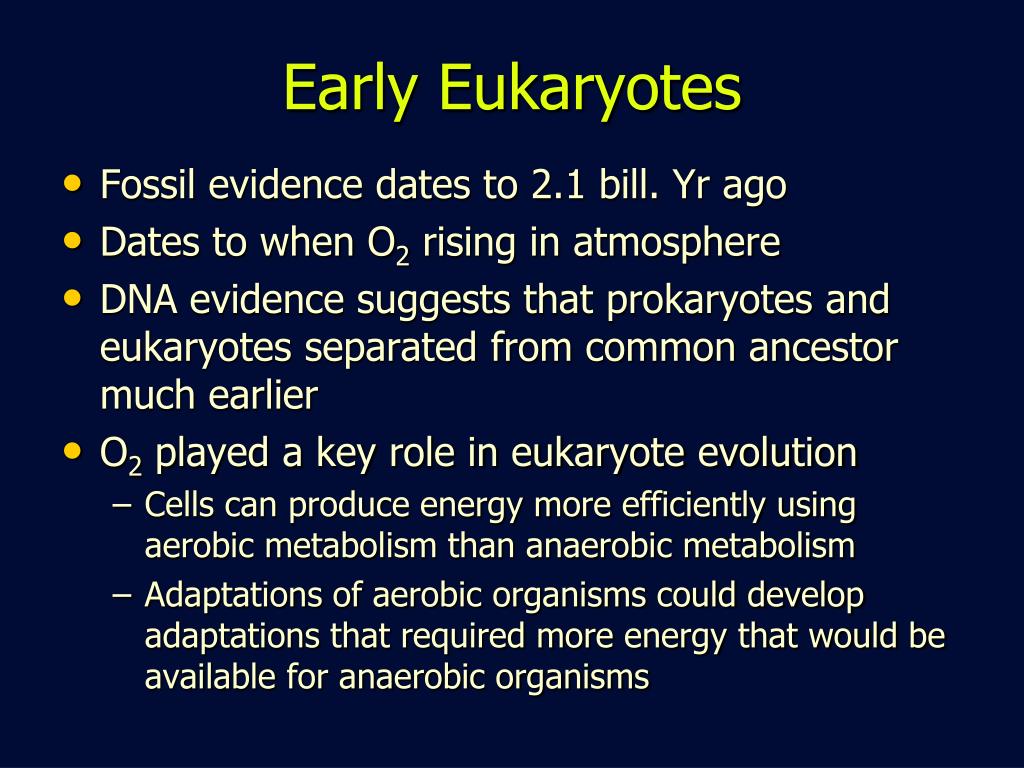 Early Eukaryotes

• Fossil evidence dates to 2.1 bill. Yr ago
• Dates to when $O_2$ rising in atmosphere
• DNA evidence suggests that prokaryotes and eukaryotes separated from common ancestor much earlier
• $O_2$ played a key role in eukaryote evolution
– Cells can produce energy more efficiently using aerobic metabolism than anaerobic metabolism
– Adaptations of aerobic organisms could develop adaptations that required more energy that would be available for anaerobic organisms